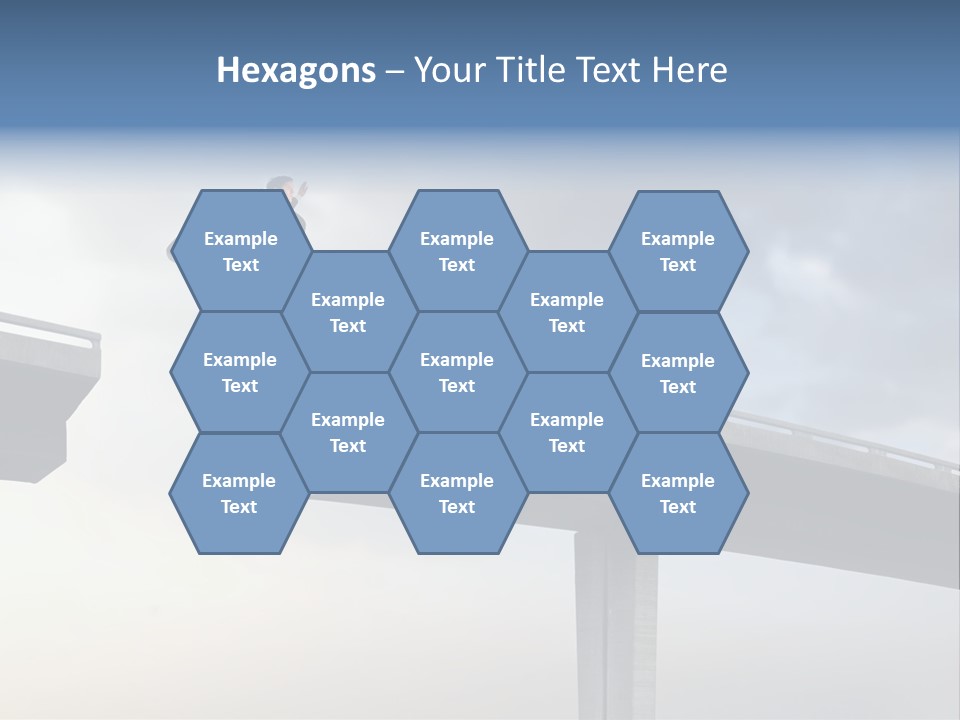 Hexagons – Your Title Text Here

Example Text

Example Text

Example Text

Example Text

Example Text

Example Text

Example Text

Example Text

Example Text

Example Text

Example Text

Example Text

Example Text